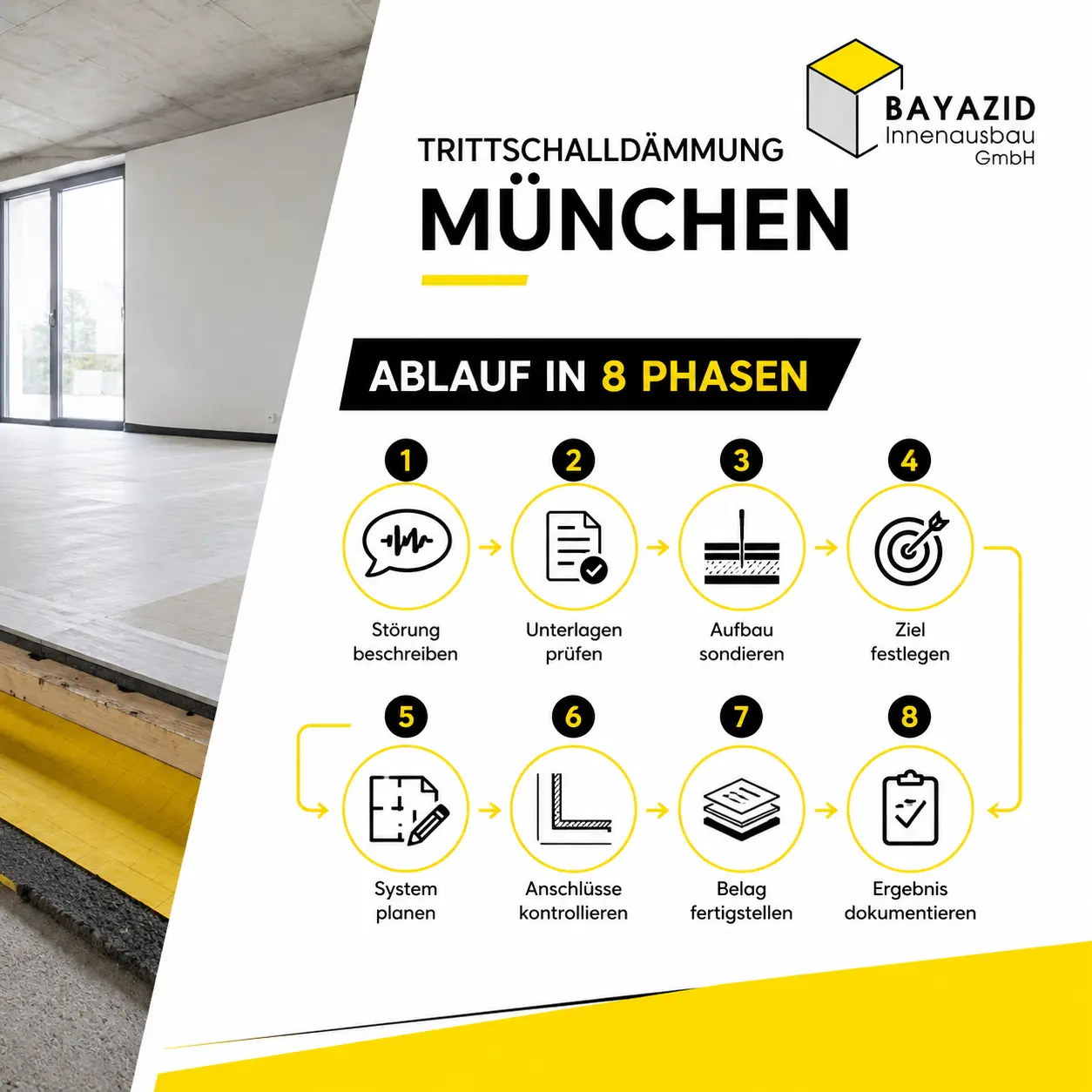 BAYAZID
Innenausbau
GmbH

TRITTSCHALLDÄMMUNG
MÜNCHEN

ABLAUF IN 8 PHASEN

1
Störung beschreiben

2
Unterlagen prüfen

3
Aufbau sondieren

4
Ziel festlegen

5
System planen

6
Anschlüsse kontrollieren

7
Belag fertigstellen

8
Ergebnis dokumentieren